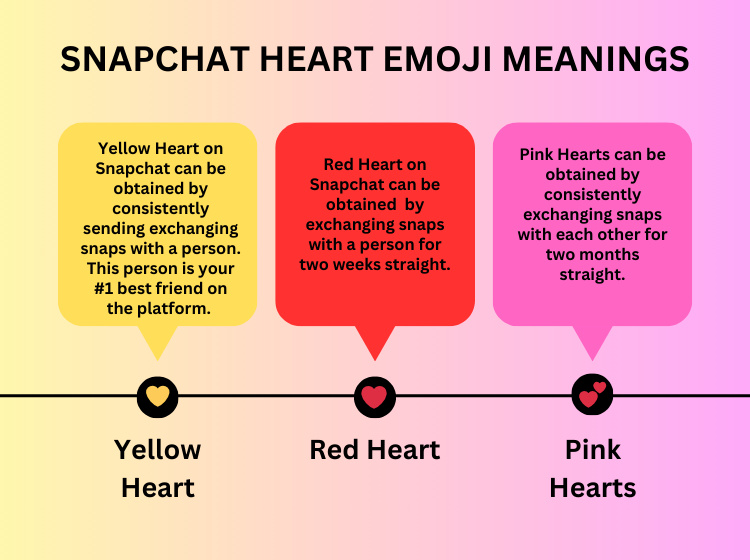 SNAPCHAT HEART EMOJI MEANINGS

Yellow Heart on Snapchat can be obtained by consistently sending exchanging snaps with a person. This person is your #1 best friend on the platform.

Red Heart on Snapchat can be obtained by exchanging snaps with a person for two weeks straight.

Pink Hearts can be obtained by consistently exchanging snaps with each other for two months straight.

Yellow Heart

Red Heart

Pink Hearts